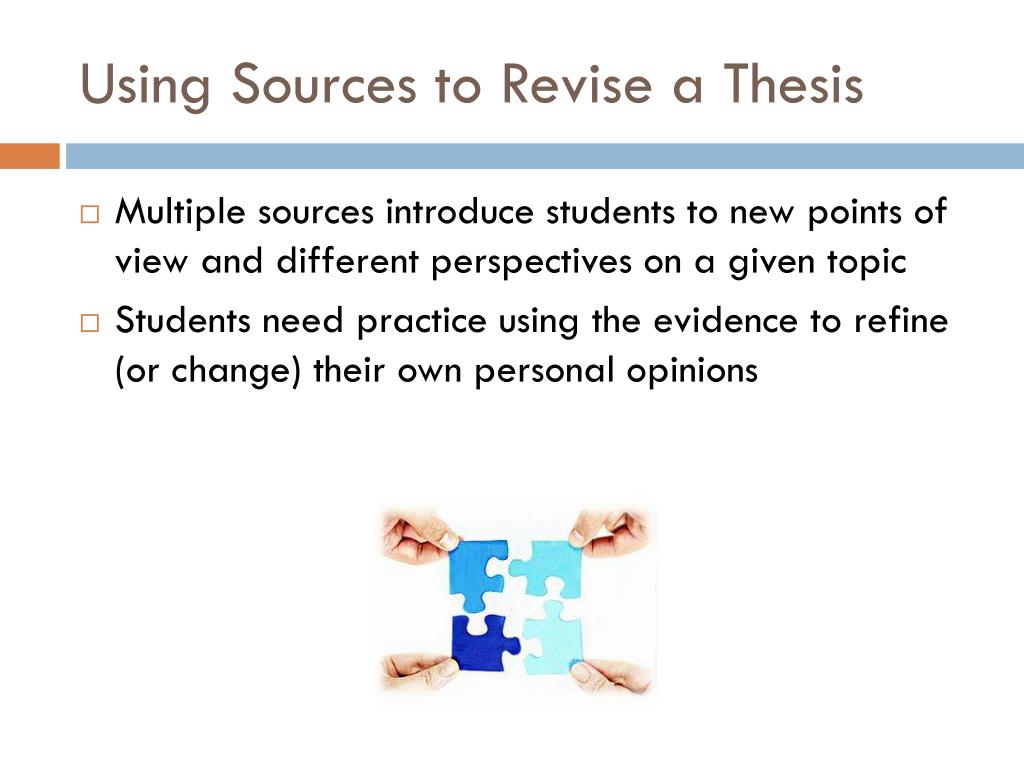 Using Sources to Revise a Thesis

□ Multiple sources introduce students to new points of view and different perspectives on a given topic

□ Students need practice using the evidence to refine (or change) their own personal opinions